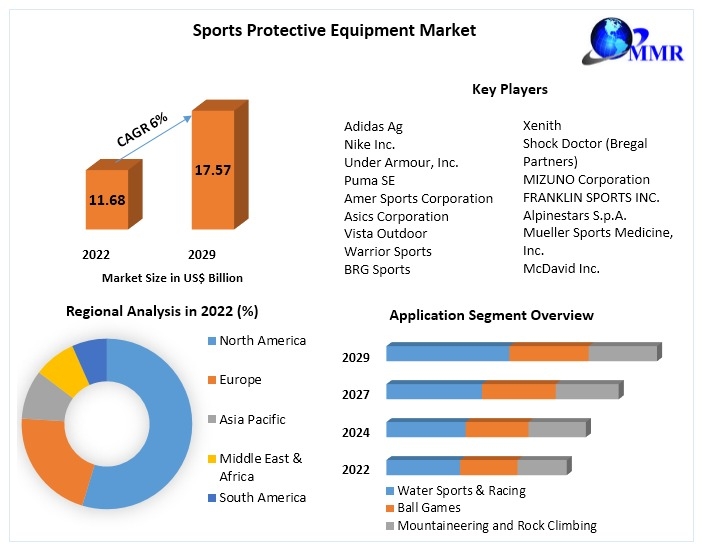 Sports Protective Equipment Market

MMR

CAGR 6%

11.68

17.57

2022

2029

Market Size in US$ Billion

Key Players

Adidas Ag
Nike Inc.
Under Armour, Inc.
Puma SE
Amer Sports Corporation
Asics Corporation
Vista Outdoor
Warrior Sports
BRG Sports

Xenith
Shock Doctor (Bregal Partners)
MIZUNO Corporation
FRANKLIN SPORTS INC.
Alpinestars S.p.A.
Mueller Sports Medicine, Inc.
McDavid Inc.

Regional Analysis in 2022 (%)

North America
Europe
Asia Pacific
Middle East & Africa
South America

Application Segment Overview

2029
2027
2024
2022

Water Sports & Racing
Ball Games
Mountaineering and Rock Climbing